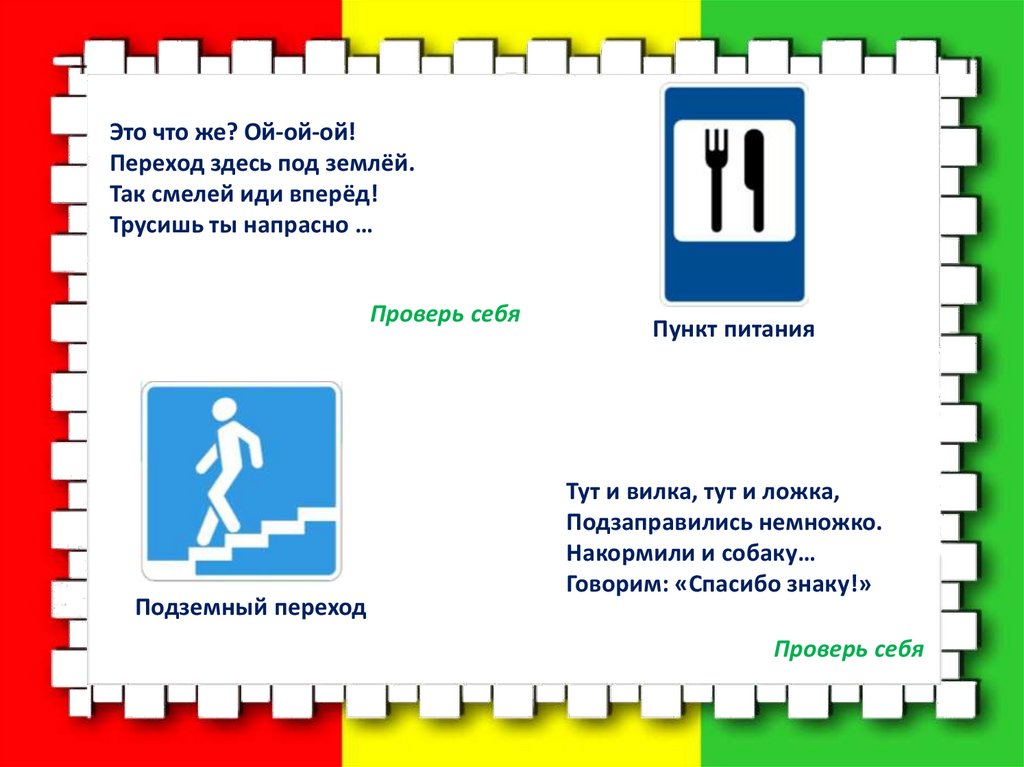 Это что же? Ой-ой-ой!
Переход здесь под землёй.
Так смелей иди вперёд!
Трусишь ты напрасно …

Проверь себя

Пункт питания

Подземный переход

Тут и вилка, тут и ложка,
Подзаправились немножко.
Накормили и собаку…
Говорим: «Спасибо знаку!»

Проверь себя